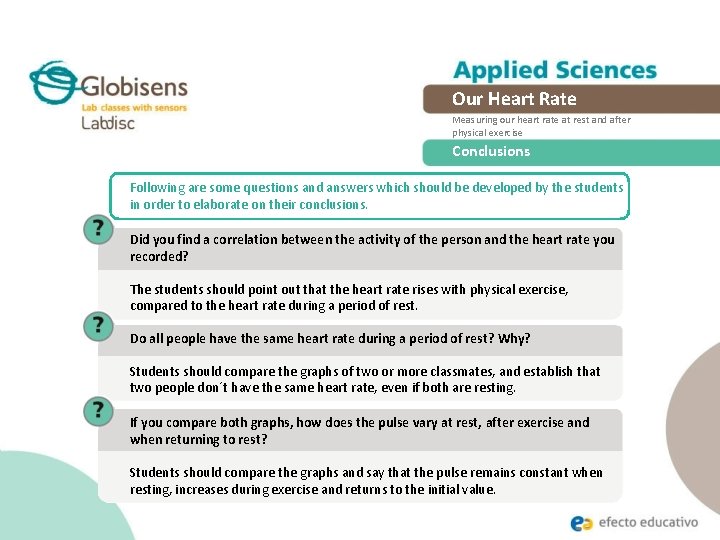 Globisens
Lab classes with sensors
Labdisc

Applied Sciences
Our Heart Rate
Measuring our heart rate at rest and after physical exercise
Conclusions

Following are some questions and answers which should be developed by the students in order to elaborate on their conclusions.

?
Did you find a correlation between the activity of the person and the heart rate you recorded?

The students should point out that the heart rate rises with physical exercise, compared to the heart rate during a period of rest.

?
Do all people have the same heart rate during a period of rest? Why?

Students should compare the graphs of two or more classmates, and establish that two people don´t have the same heart rate, even if both are resting.

?
If you compare both graphs, how does the pulse vary at rest, after exercise and when returning to rest?

Students should compare the graphs and say that the pulse remains constant when resting, increases during exercise and returns to the initial value.

efecto educativo